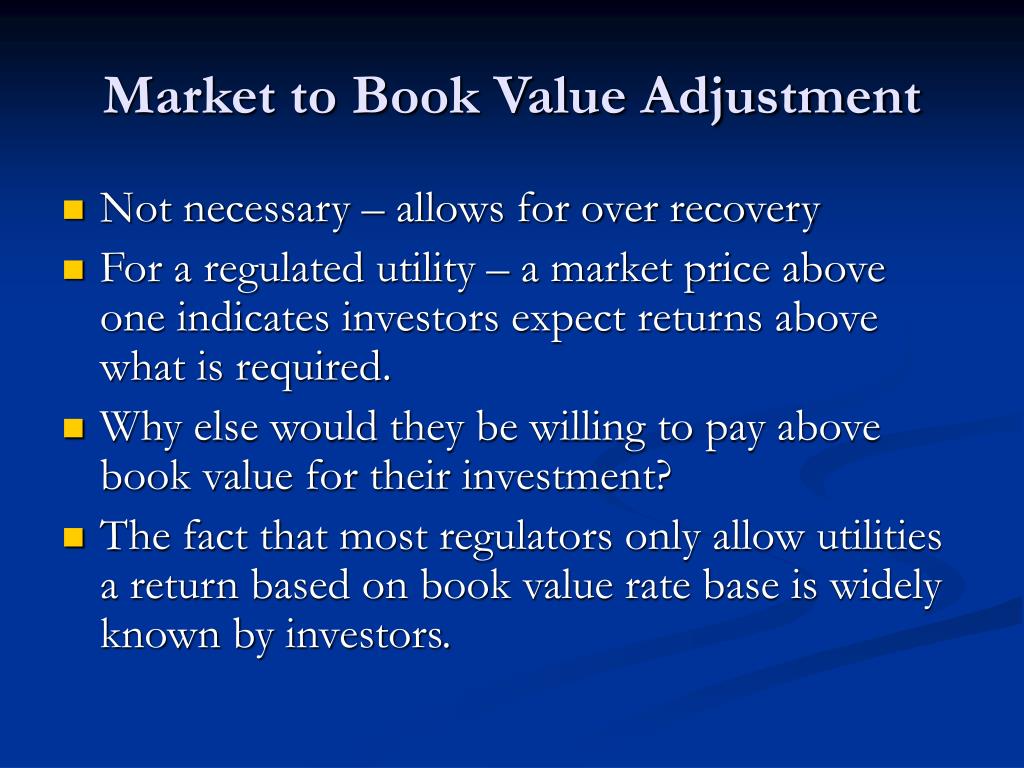 Market to Book Value Adjustment

- Not necessary – allows for over recovery
- For a regulated utility – a market price above one indicates investors expect returns above what is required.
- Why else would they be willing to pay above book value for their investment?
- The fact that most regulators only allow utilities a return based on book value rate base is widely known by investors.